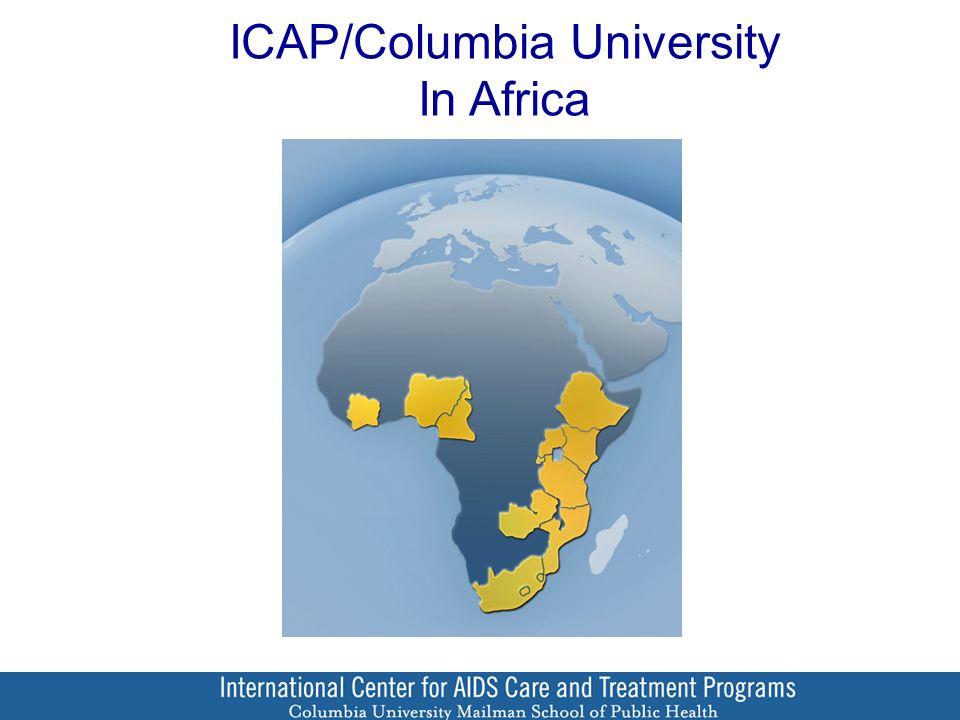 ICAP/Columbia University
In Africa

International Center for AIDS Care and Treatment Programs
Columbia University Mailman School of Public Health